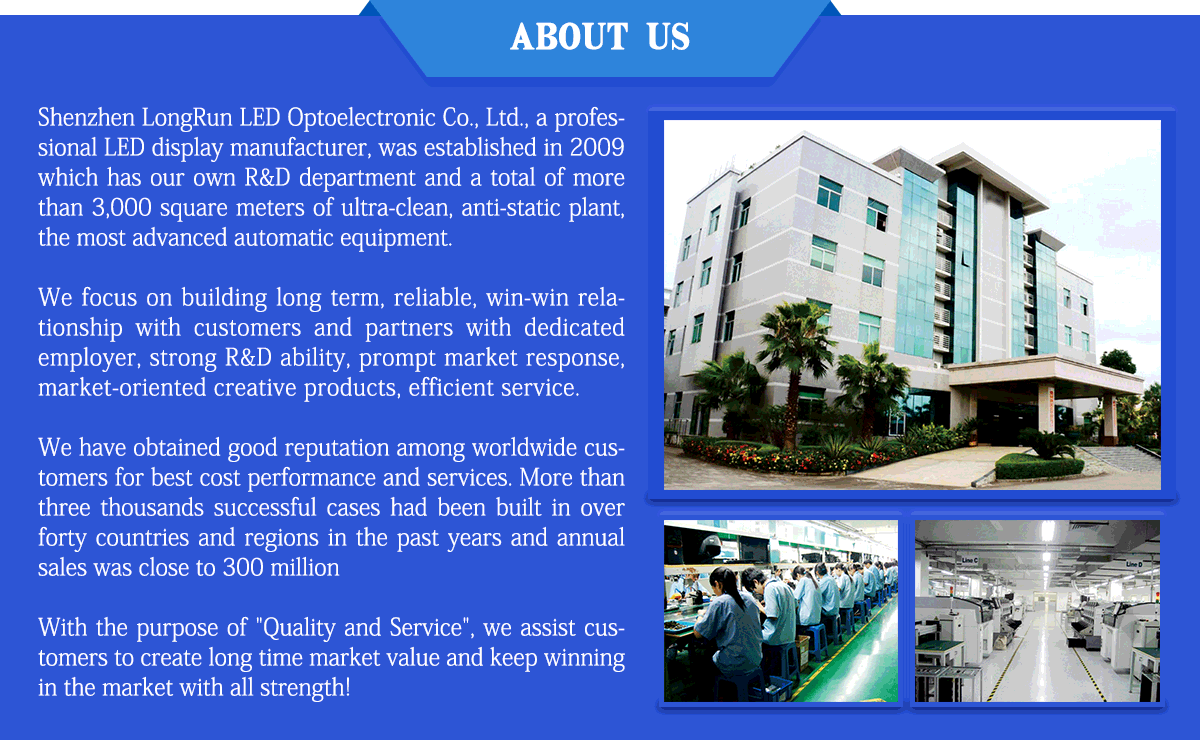 ABOUT US

Shenzhen LongRun LED Optoelectronic Co., Ltd., a professional LED display manufacturer, was established in 2009 which has our own R&D department and a total of more than 3,000 square meters of ultra-clean, anti-static plant, the most advanced automatic equipment.

We focus on building long term, reliable, win-win relationship with customers and partners with dedicated employer, strong R&D ability, prompt market response, market-oriented creative products, efficient service.

We have obtained good reputation among worldwide customers for best cost performance and services. More than three thousands successful cases had been built in over forty countries and regions in the past years and annual sales was close to 300 million

With the purpose of "Quality and Service", we assist customers to create long time market value and keep winning in the market with all strength!

Line C
Line D